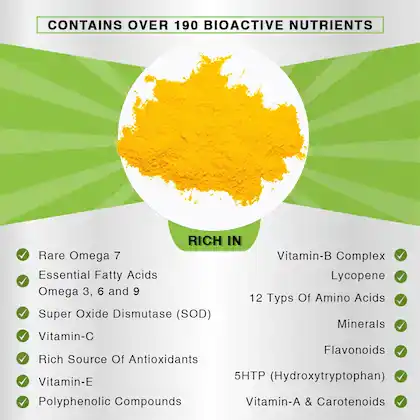 CONTAINS OVER 190 BIOACTIVE NUTRIENTS

RICH IN

Rare Omega 7

Essential Fatty Acids Omega 3, 6 and 9

Super Oxide Dismutase (SOD)

Vitamin-C

Rich Source Of Antioxidants

Vitamin-E

Polyphenolic Compounds

Vitamin-B Complex

Lycopene

12 Typs Of Amino Acids

Minerals

Flavonoids

5HTP (Hydroxytryptophan)

Vitamin-A & Carotenoids